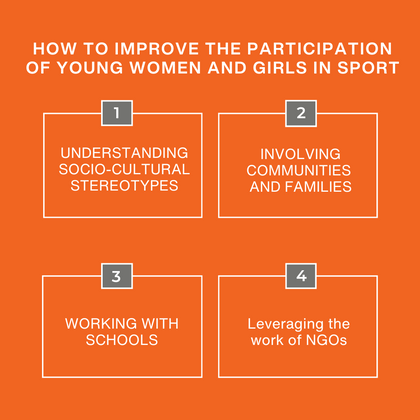 HOW TO IMPROVE THE PARTICIPATION OF YOUNG WOMEN AND GIRLS IN SPORT

1

UNDERSTANDING SOCIO-CULTURAL STEREOTYPES

2

INVOLVING COMMUNITIES AND FAMILIES

3

WORKING WITH SCHOOLS

4

Leveraging the work of NGOs